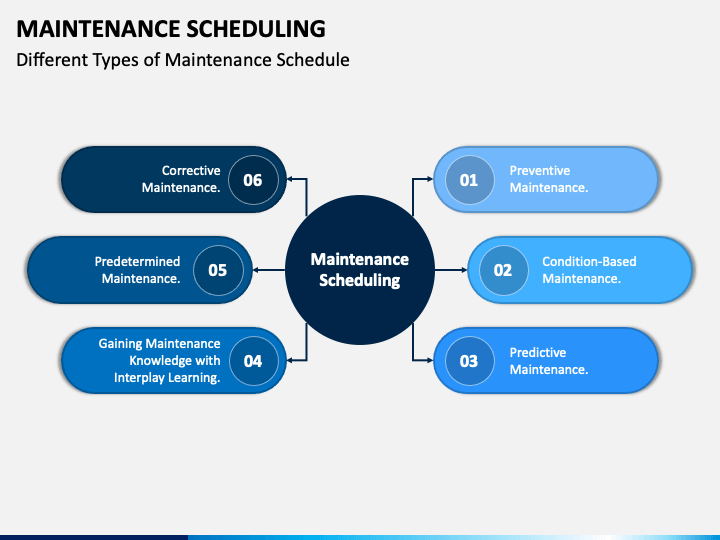 MAINTENANCE SCHEDULING

Different Types of Maintenance Schedule

Maintenance Scheduling

01 Preventive Maintenance.

02 Condition-Based Maintenance.

03 Predictive Maintenance.

04 Gaining Maintenance Knowledge with Interplay Learning.

05 Predetermined Maintenance.

06 Corrective Maintenance.